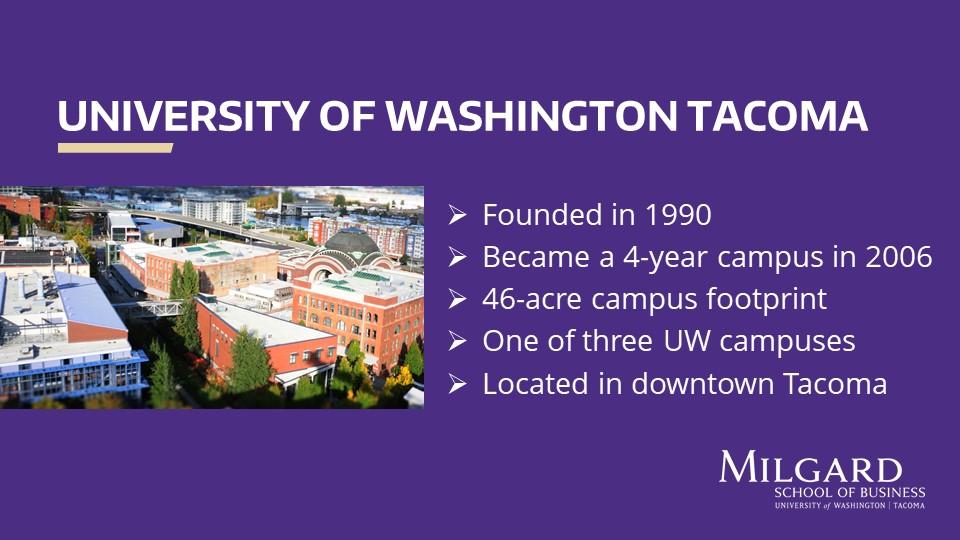 UNIVERSITY OF WASHINGTON TACOMA

➢ Founded in 1990
➢ Became a 4-year campus in 2006
➢ 46-acre campus footprint
➢ One of three UW campuses
➢ Located in downtown Tacoma

MILGARD
SCHOOL OF BUSINESS
UNIVERSITY of WASHINGTON | TACOMA